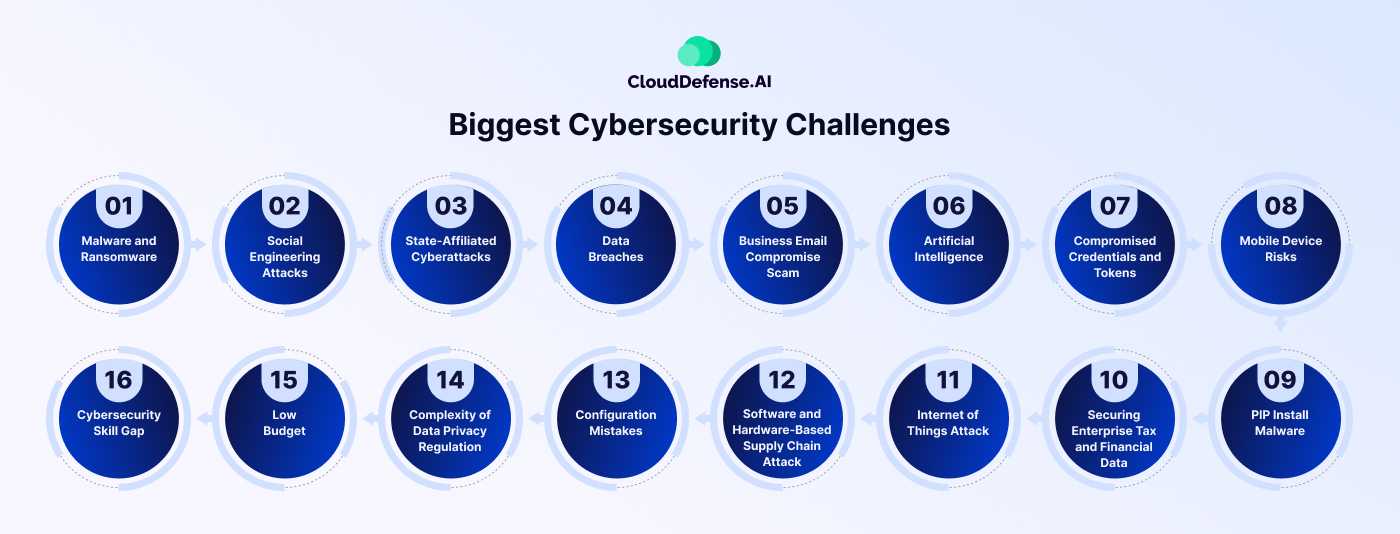 CloudDefense.AI

Biggest Cybersecurity Challenges

01
Malware and Ransomware

02
Social Engineering Attacks

03
State-Affiliated Cyberattacks

04
Data Breaches

05
Business Email Compromise Scam

06
Artificial Intelligence

07
Compromised Credentials and Tokens

08
Mobile Device Risks

09
PIP Install Malware

10
Securing Enterprise Tax and Financial Data

11
Internet of Things Attack

12
Software and Hardware-Based Supply Chain Attack

13
Configuration Mistakes

14
Complexity of Data Privacy Regulation

15
Low Budget

16
Cybersecurity Skill Gap